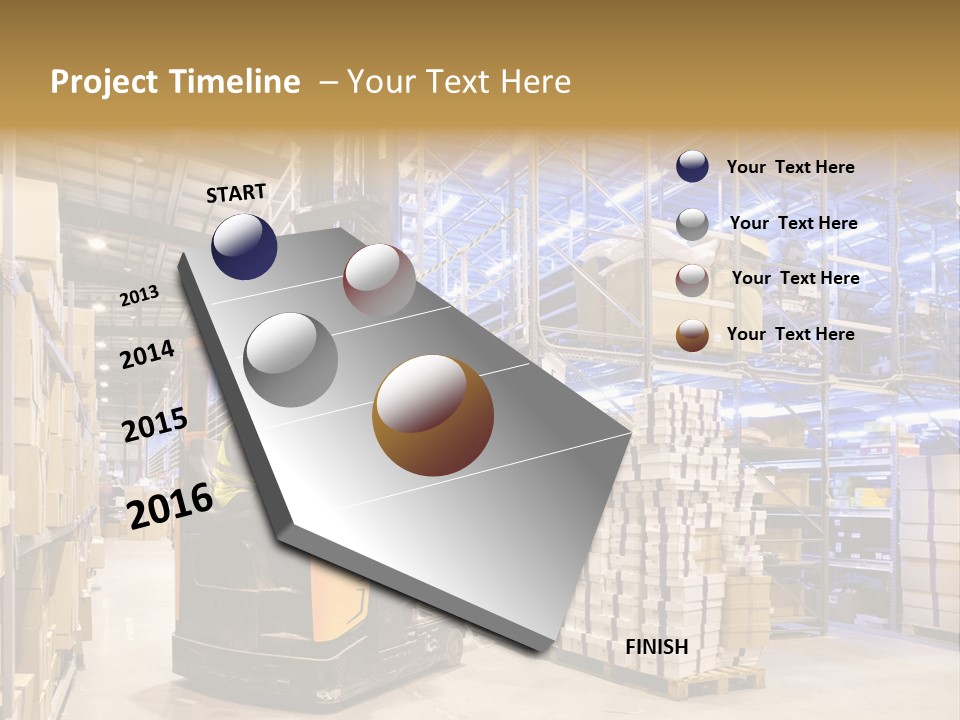 Project Timeline – Your Text Here

START

2013

2014

2015

2016

FINISH

Your Text Here

Your Text Here

Your Text Here

Your Text Here